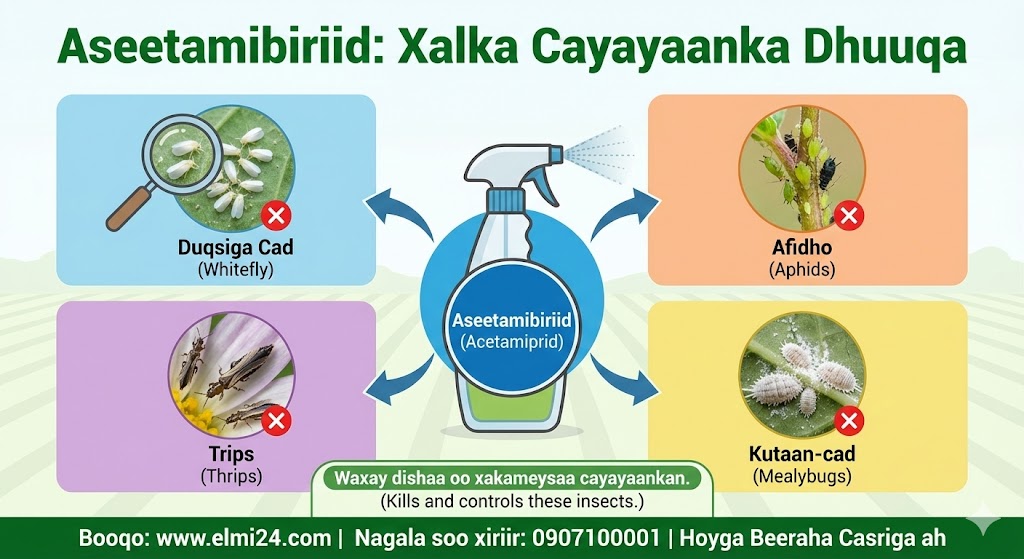 Aseetamibiriid: Xalka Cayayaanka Dhuuqa

Duqsiga Cad
(Whitefly)

Afidho
(Aphids)

Aseetamibiriid
(Acetamiprid)

Trips
(Thrips)

Kutaan-cad
(Mealybugs)

Waxay dishaa oo xakameysaa cayayaankan.
(Kills and controls these insects.)

Booqo: www.elmi24.com | Nagala soo xiriir: 0907100001 | Hoyga Beeraha Casriga ah